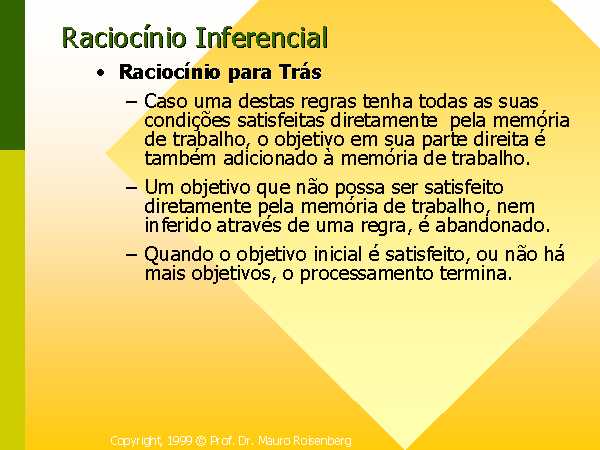 Raciocínio Inferencial

• Raciocínio para Trás

– Caso uma destas regras tenha todas as suas condições satisfeitas diretamente pela memória de trabalho, o objetivo em sua parte direita é também adicionado à memória de trabalho.

– Um objetivo que não possa ser satisfeito diretamente pela memória de trabalho, nem inferido através de uma regra, é abandonado.

– Quando o objetivo inicial é satisfeito, ou não há mais objetivos, o processamento termina.

Copyright, 1999 © Prof. Dr. Mauro Roisenberg